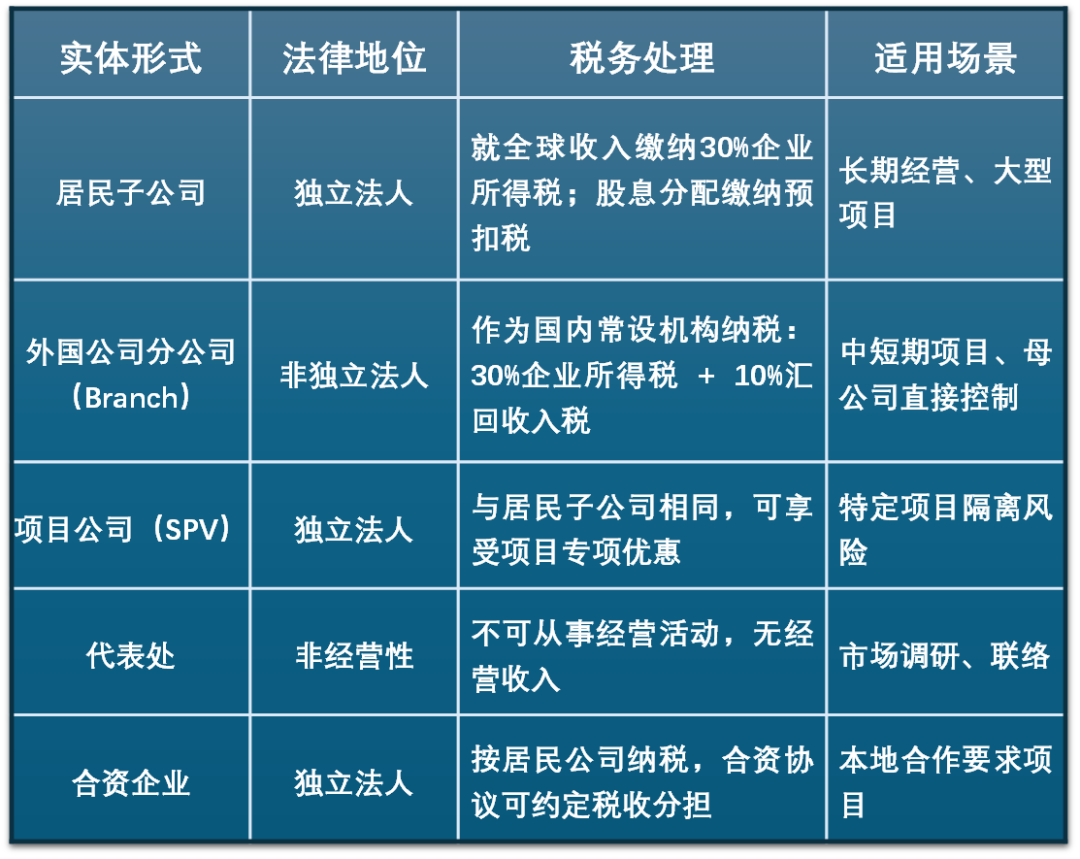 | 实体形式 | 法律地位 | 税务处理 | 适用场景 |
|---|---|---|---|
| 居民子公司 | 独立法人 | 就全球收入缴纳30%企业所得税；股息分配缴纳预扣税 | 长期经营、大型项目 |
| 外国公司分公司（Branch） | 非独立法人 | 作为国内常设机构纳税：30%企业所得税 + 10%汇回收入税 | 中短期项目、母公司直接控制 |
| 项目公司（SPV） | 独立法人 | 与居民子公司相同，可享受项目专项优惠 | 特定项目隔离风险 |
| 代表处 | 非经营性 | 不可从事经营活动，无经营收入 | 市场调研、联络 |
| 合资企业 | 独立法人 | 按居民公司纳税，合资协议可约定税收分担 | 本地合作要求项目 |